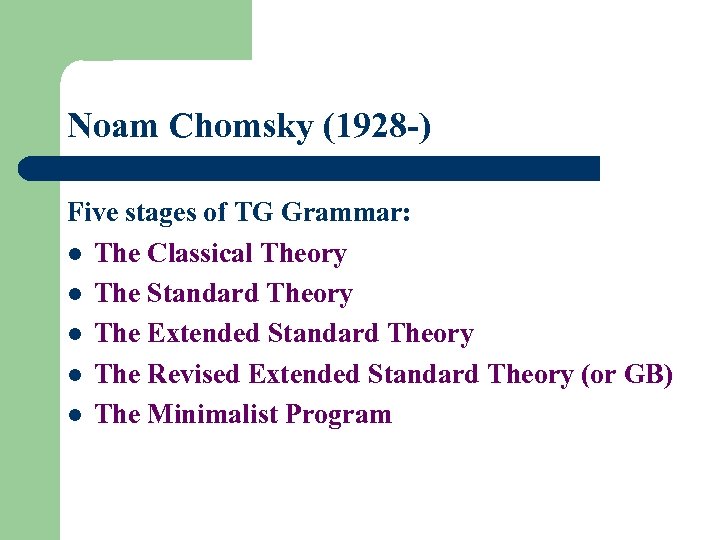 Noam Chomsky (1928-)

Five stages of TG Grammar:

- The Classical Theory
- The Standard Theory
- The Extended Standard Theory
- The Revised Extended Standard Theory (or GB)
- The Minimalist Program